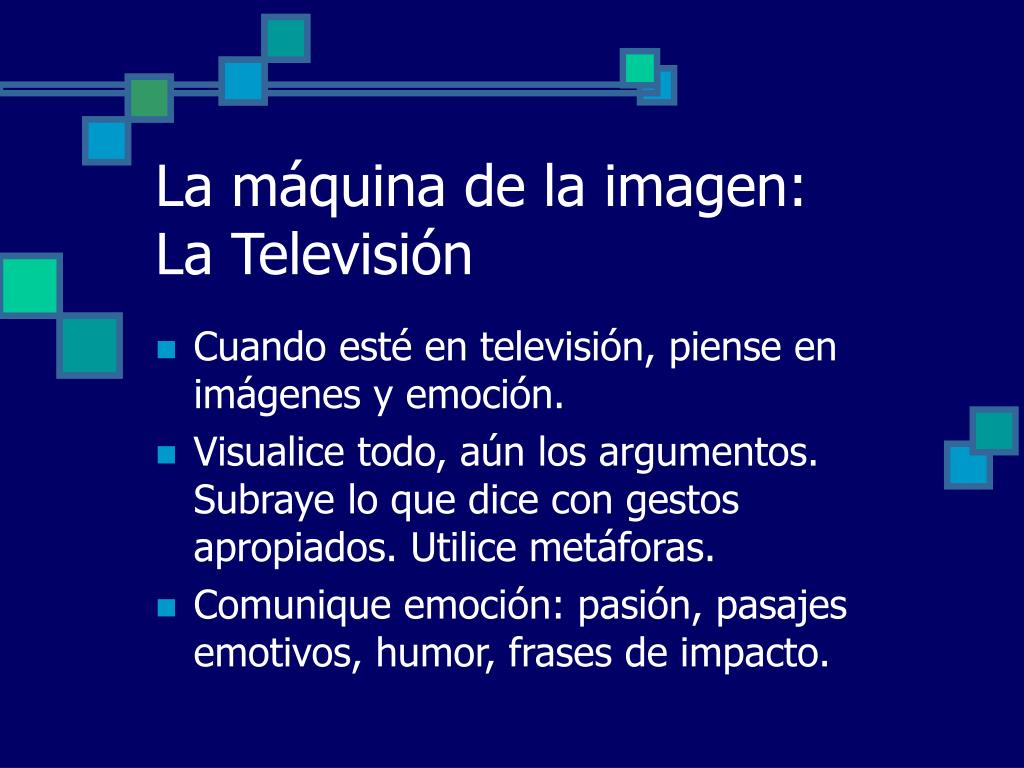 La máquina de la imagen:
La Televisión

- Cuando esté en televisión, piense en imágenes y emoción.
- Visualice todo, aún los argumentos. Subraye lo que dice con gestos apropiados. Utilice metáforas.
- Comunique emoción: pasión, pasajes emotivos, humor, frases de impacto.